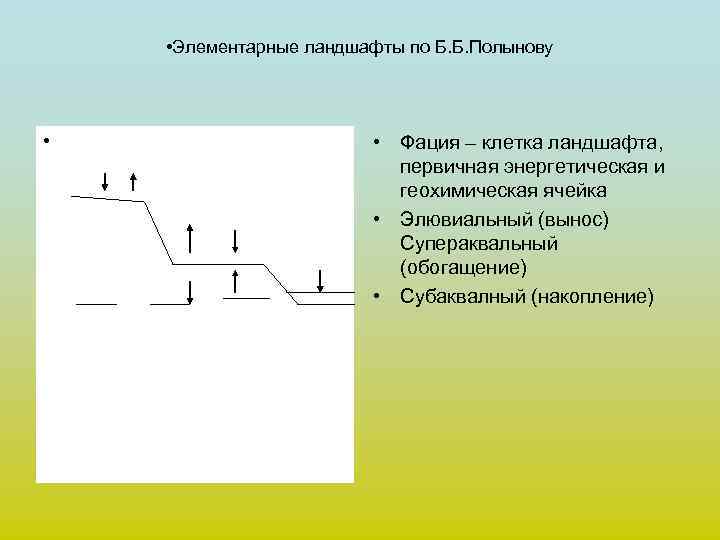 •Элементарные ландшафты по Б.Б.Полынову

•

• Фация – клетка ландшафта, первичная энергетическая и геохимическая ячейка
• Элювиальный (вынос) Супераквальный (обогащение)
• Субаквалный (накопление)